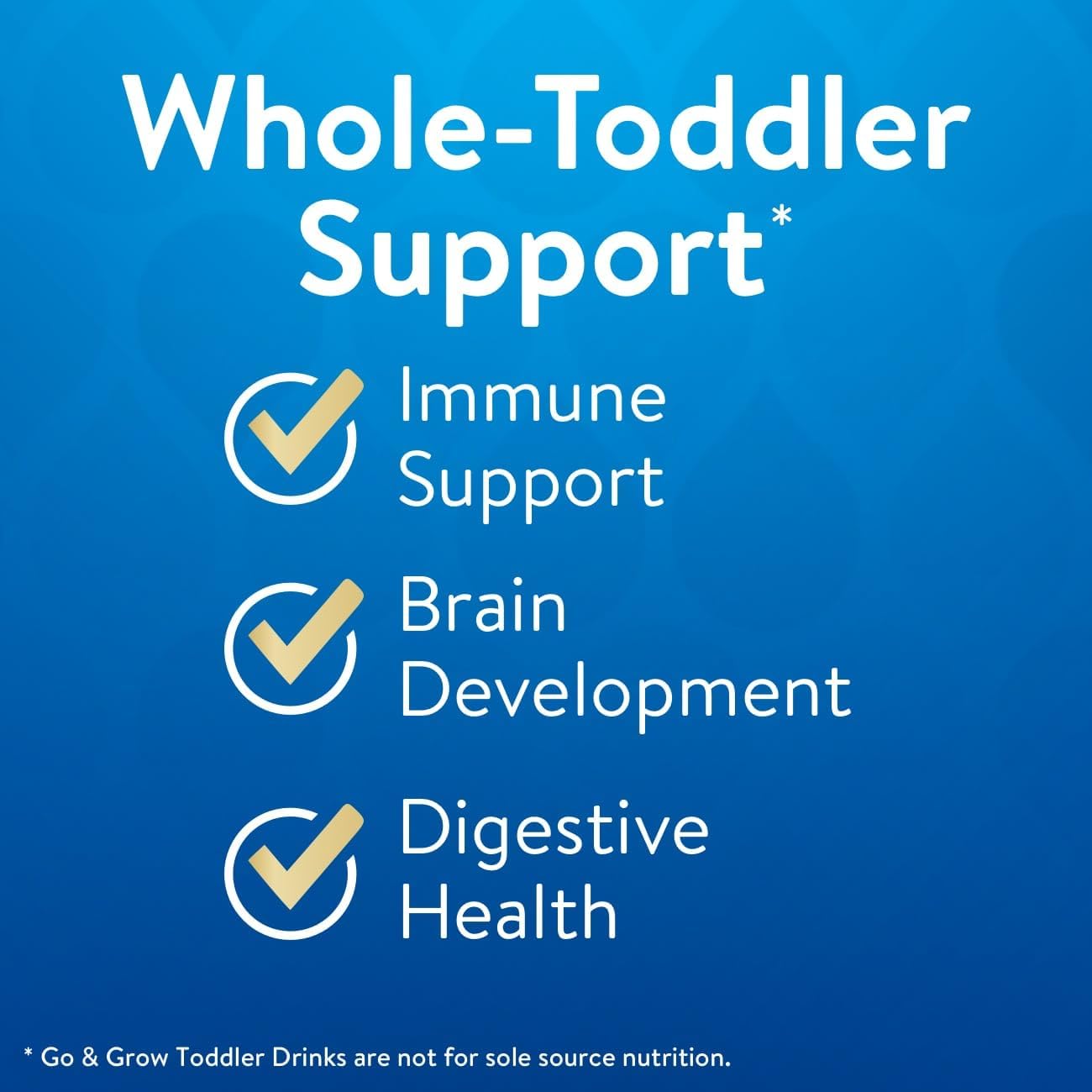 Whole-Toddler Support*

Immune Support

Brain Development

Digestive Health

* Go & Grow Toddler Drinks are not for sole source nutrition.